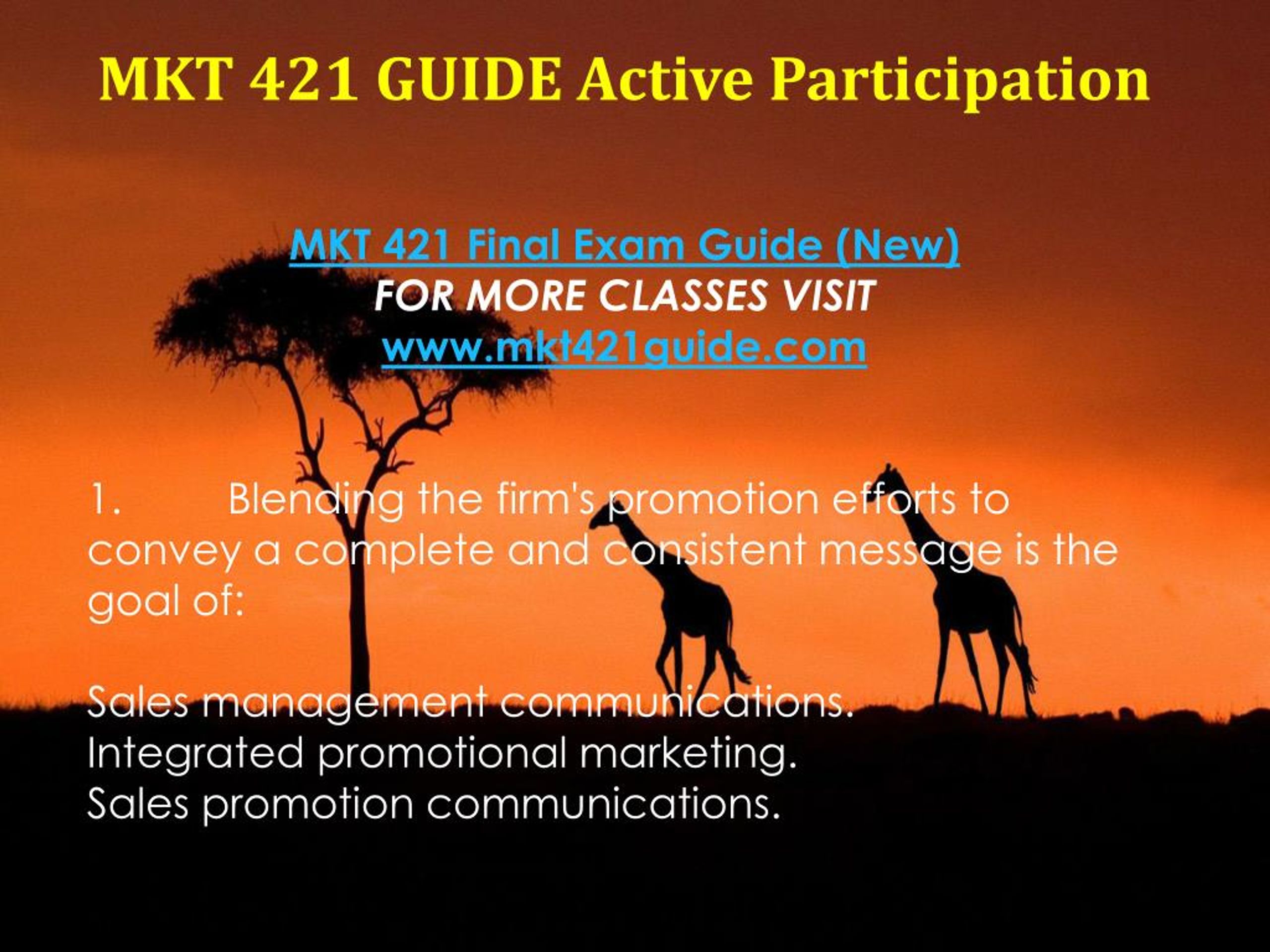 MKT 421 GUIDE Active Participation

MKT 421 Final Exam Guide (New)
FOR MORE CLASSES VISIT
www.mkt421guide.com

1. Blending the firm's promotion efforts to convey a complete and consistent message is the goal of:

Sales management communications.
Integrated promotional marketing.
Sales promotion communications.